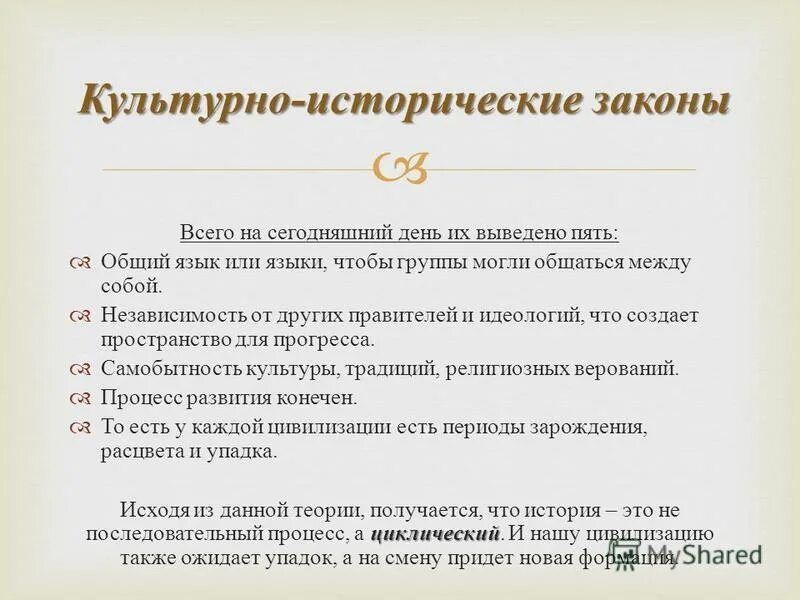 Культурно-исторические законы

Всего на сегодняшний день их выведено пять:

Общий язык или языки, чтобы группы могли общаться между собой.

Независимость от других правителей и идеологий, что создает пространство для прогресса.

Самобытность культуры, традиций, религиозных верований.

Процесс развития конечен.

То есть у каждой цивилизации есть периоды зарождения, расцвета и упадка.

Исходя из данной теории, получается, что история – это не последовательный процесс, а циклический. И нашу цивилизацию также ожидает упадок, а на смену придет новая формация.

MyShared